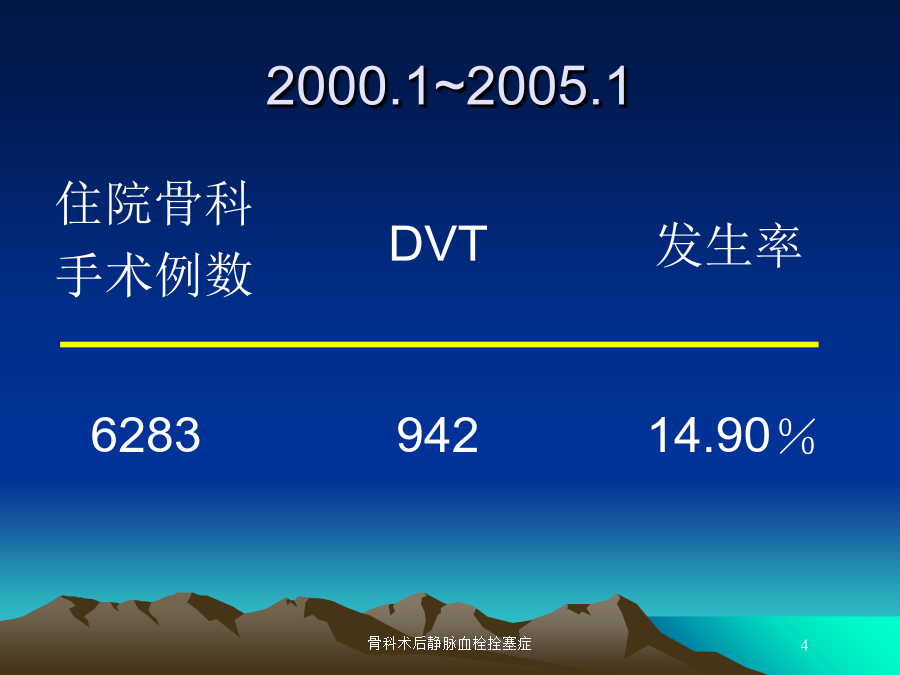 2000.1~2005.1

| 住院骨科手术例数 | DVT | 发生率 |
|---|---|---|
| 6283 | 942 | 14.90％ |

骨科术后静脉血栓栓塞症

4